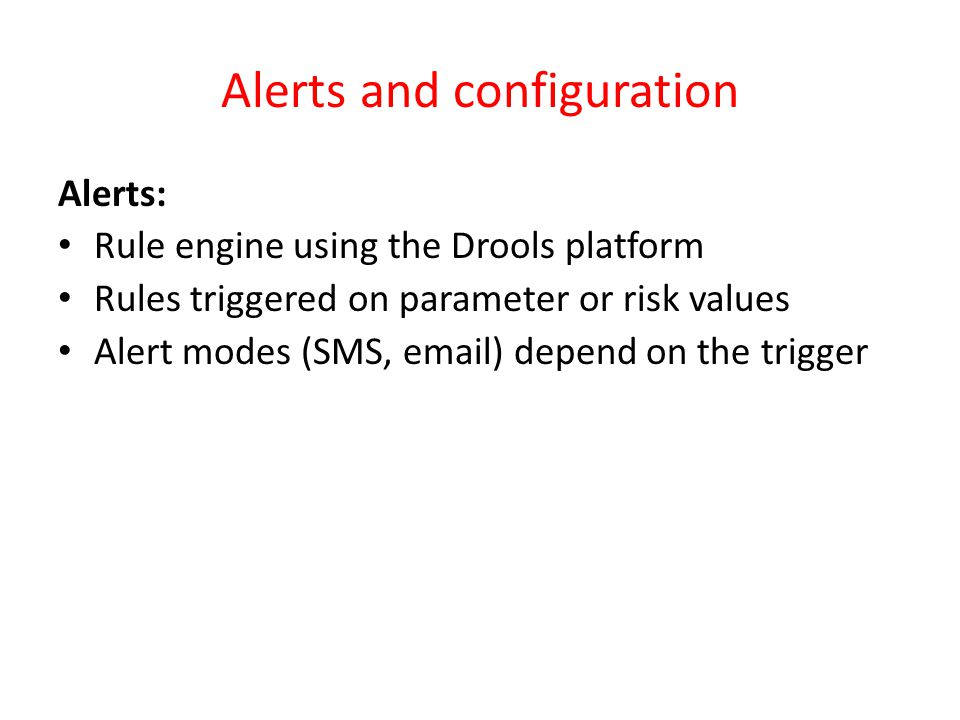 Alerts and configuration

Alerts:
• Rule engine using the Drools platform
• Rules triggered on parameter or risk values
• Alert modes (SMS, email) depend on the trigger